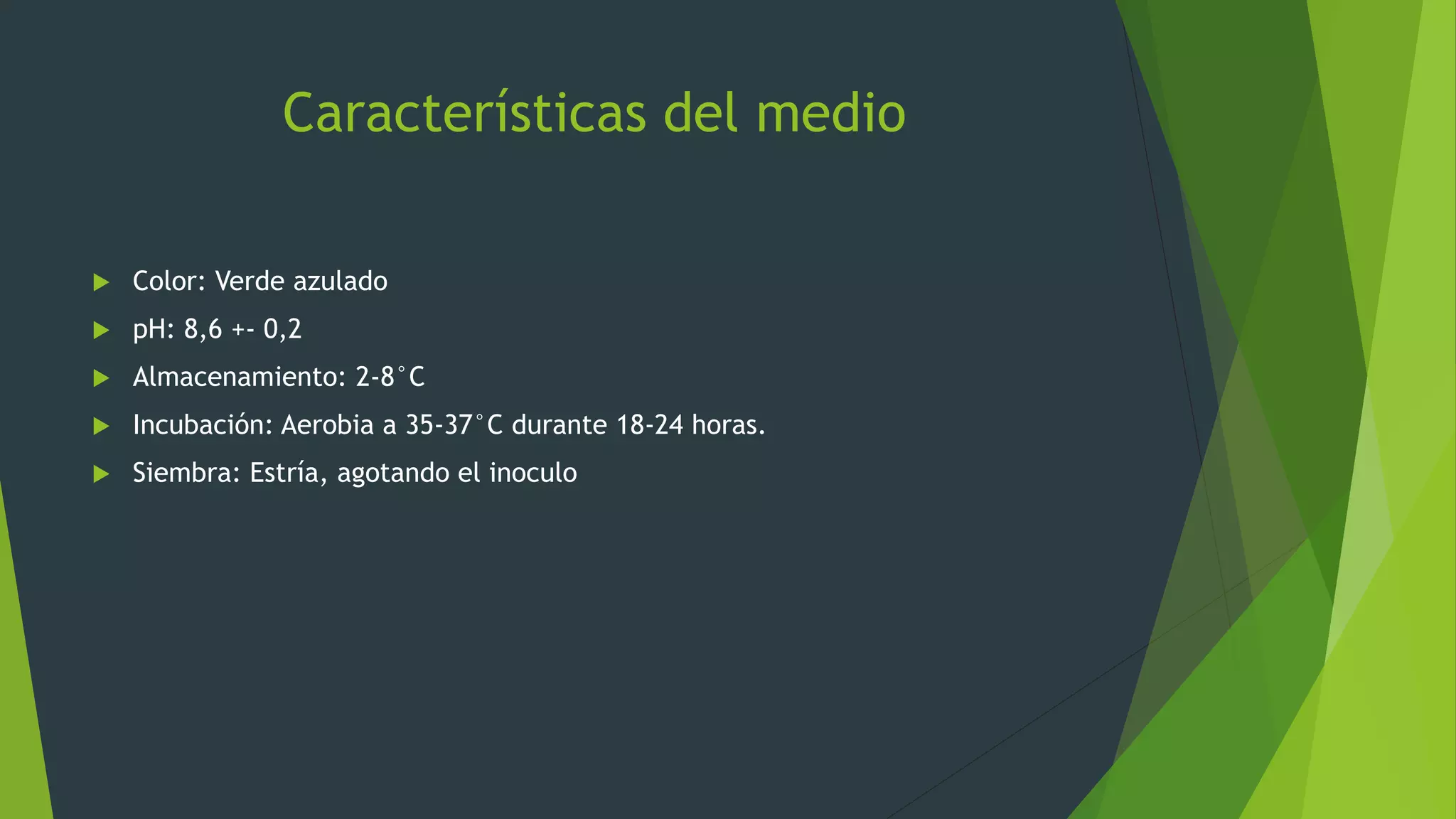 Características del medio

Color: Verde azulado

pH: 8,6 +- 0,2

Almacenamiento: 2-8°C

Incubación: Aerobia a 35-37°C durante 18-24 horas.

Siembra: Estría, agotando el inoculo